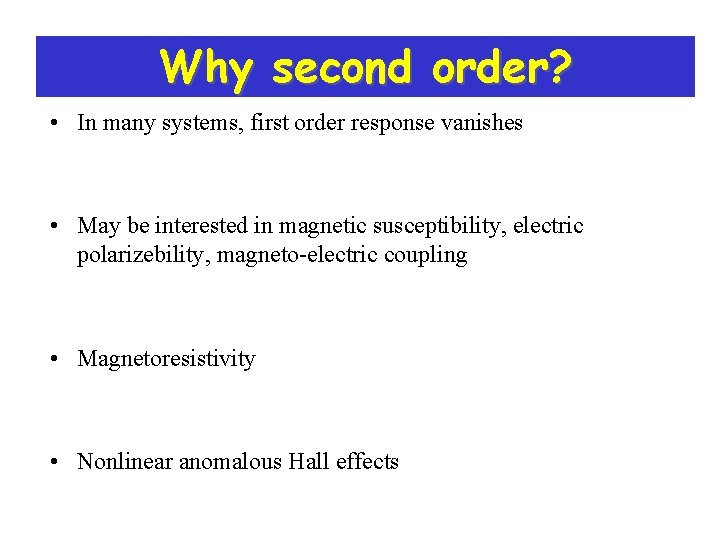 Why second order?

• In many systems, first order response vanishes

• May be interested in magnetic susceptibility, electric polarizebility, magneto-electric coupling

• Magnetoresistivity

• Nonlinear anomalous Hall effects